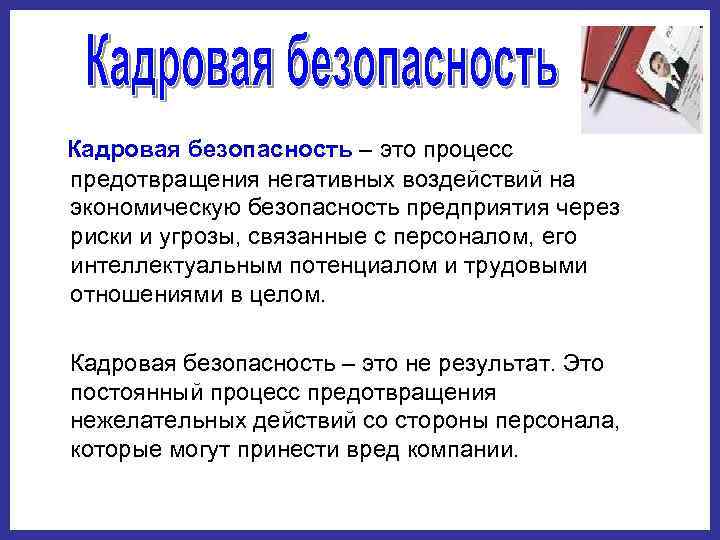 Кадровая безопасность

Кадровая безопасность – это процесс предотвращения негативных воздействий на экономическую безопасность предприятия через риски и угрозы, связанные с персоналом, его интеллектуальным потенциалом и трудовыми отношениями в целом.

Кадровая безопасность – это не результат. Это постоянный процесс предотвращения нежелательных действий со стороны персонала, которые могут принести вред компании.